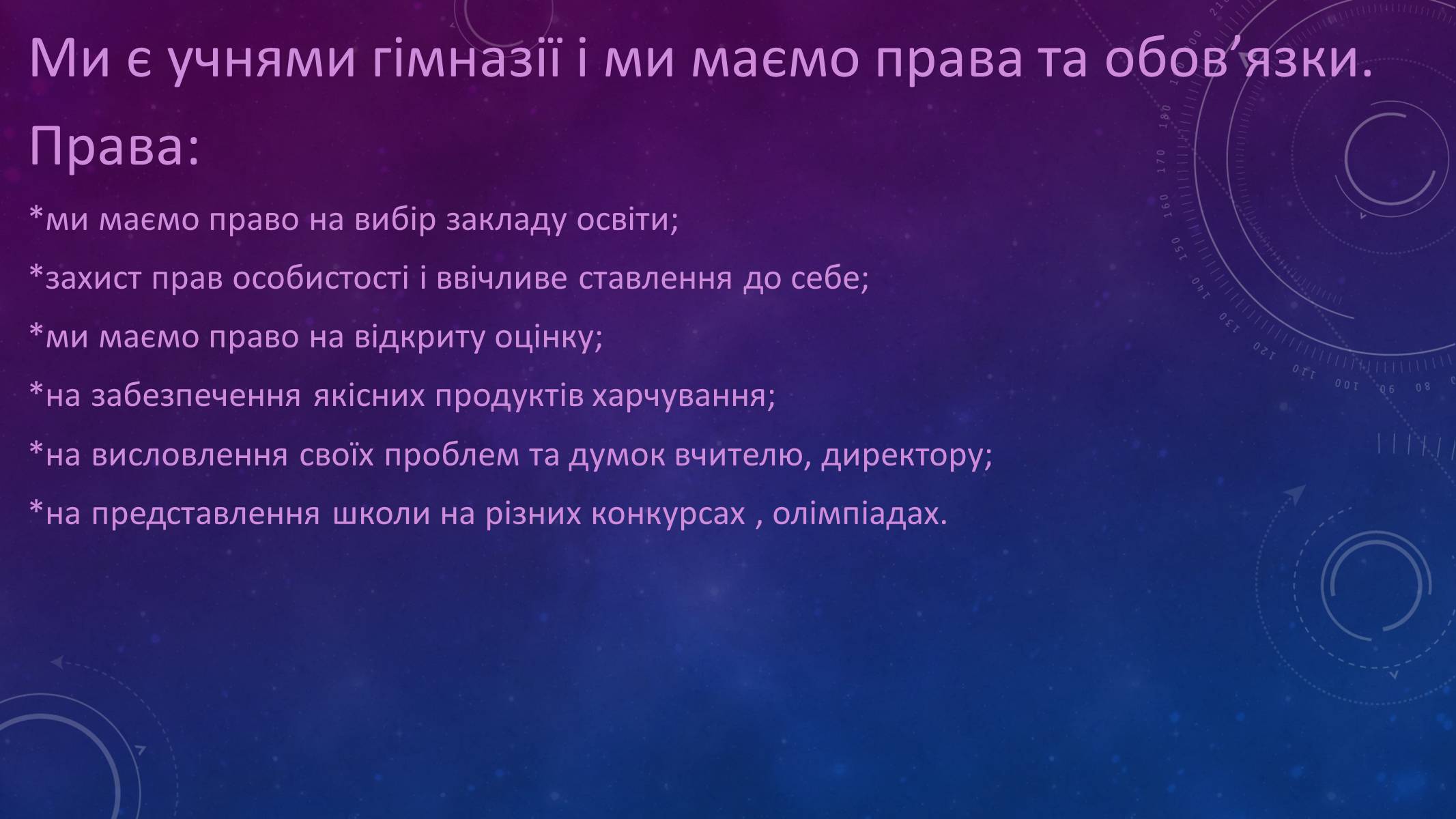 Ми є учнями гімназії і ми маємо права та обов’язки.

Права:

*ми маємо право на вибір закладу освіти;

*захист прав особистості і ввічливе ставлення до себе;

*ми маємо право на відкриту оцінку;

*на забезпечення якісних продуктів харчування;

*на висловлення своїх проблем та думок вчителю, директору;

*на представлення школи на різних конкурсах , олімпіадах.